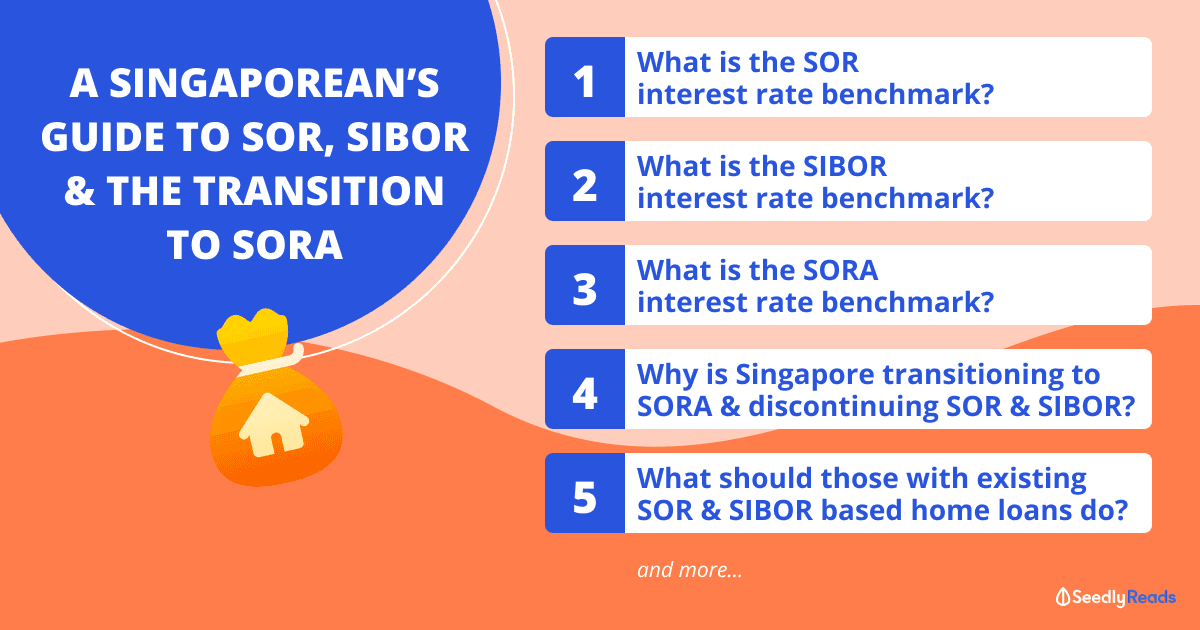 A SINGAPOREAN'S GUIDE TO SOR, SIBOR & THE TRANSITION TO SORA

1 What is the SOR interest rate benchmark?

2 What is the SIBOR interest rate benchmark?

3 What is the SORA interest rate benchmark?

4 Why is Singapore transitioning to SORA & discontinuing SOR & SIBOR?

5 What should those with existing SOR & SIBOR based home loans do?

and more...

SeedlyReads